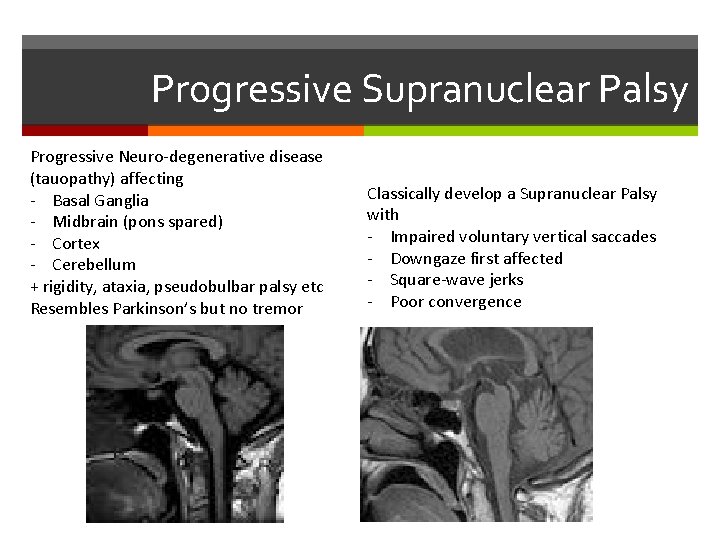 Progressive Supranuclear Palsy

Progressive Neuro-degenerative disease (tauopathy) affecting
- Basal Ganglia
- Midbrain (pons spared)
- Cortex
- Cerebellum
+ rigidity, ataxia, pseudobulbar palsy etc
Resembles Parkinson's but no tremor

Classically develop a Supranuclear Palsy with
- Impaired voluntary vertical saccades
- Downgaze first affected
- Square-wave jerks
- Poor convergence